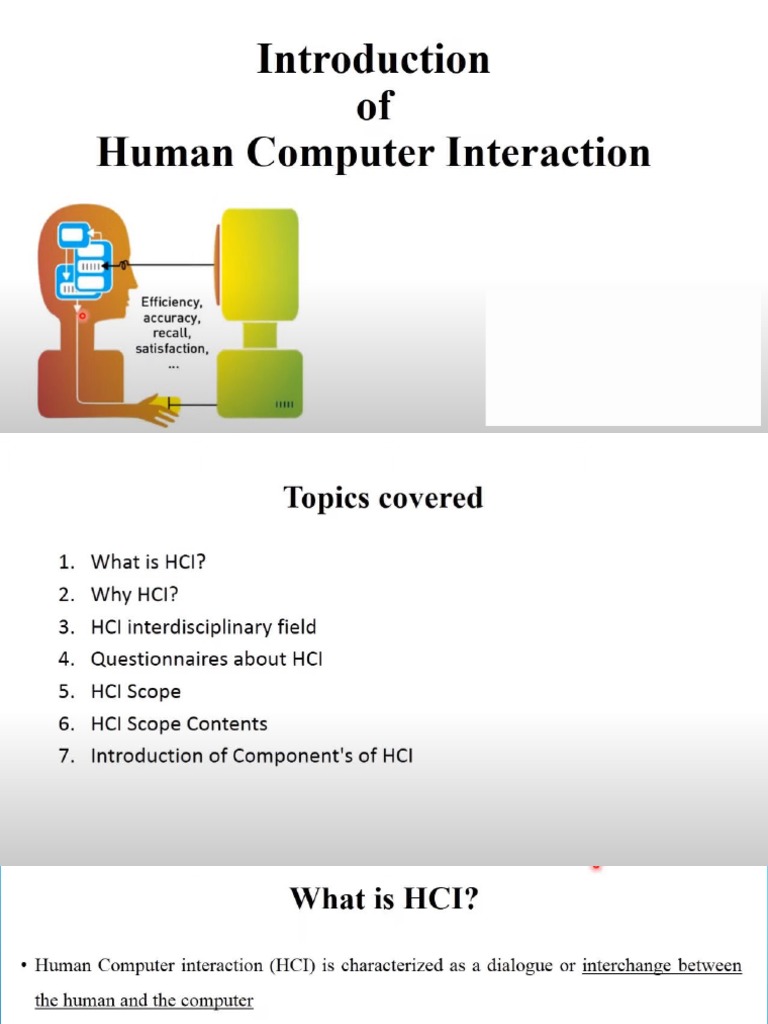 Introduction
of
Human Computer Interaction

Efficiency,
accuracy,
recall,
satisfaction,
...

Topics covered

1. What is HCI?
2. Why HCI?
3. HCI interdisciplinary field
4. Questionnaires about HCI
5. HCI Scope
6. HCI Scope Contents
7. Introduction of Component's of HCI

What is HCI?

• Human Computer interaction (HCI) is characterized as a dialogue or interchange between the human and the computer